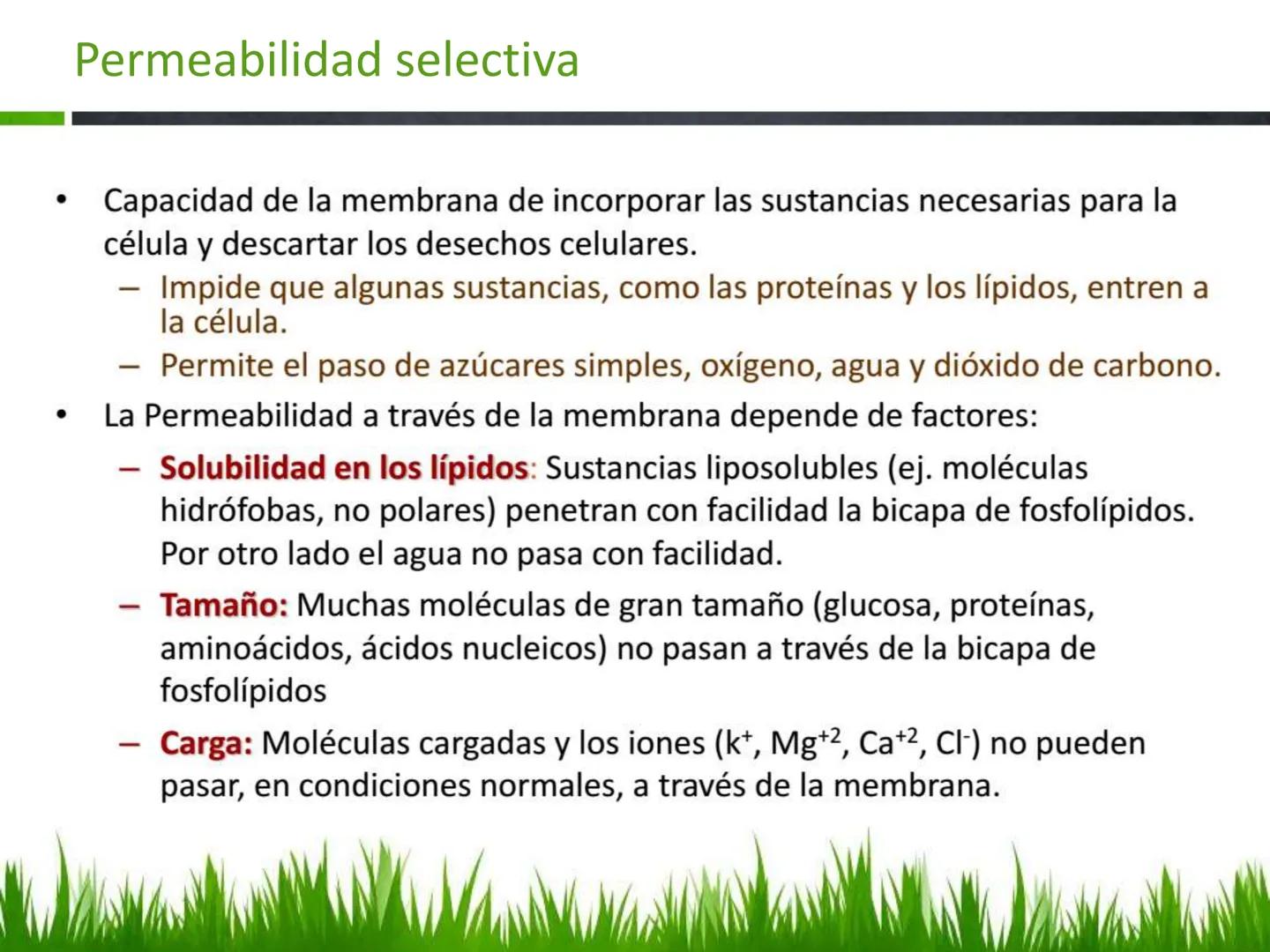 Permeabilidad selectiva

• Capacidad de la membrana de incorporar las sustancias necesarias para la célula y descartar los desechos celulares.
– Impide que algunas sustancias, como las proteínas y los lípidos, entren a la célula.
– Permite el paso de azúcares simples, oxígeno, agua y dióxido de carbono.

• La Permeabilidad a través de la membrana depende de factores:
– Solubilidad en los lípidos: Sustancias liposolubles (ej. moléculas hidrófobas, no polares) penetran con facilidad la bicapa de fosfolípidos. Por otro lado el agua no pasa con facilidad.
– Tamaño: Muchas moléculas de gran tamaño (glucosa, proteínas, aminoácidos, ácidos nucleicos) no pasan a través de la bicapa de fosfolípidos
– Carga: Moléculas cargadas y los iones ($k^+$, $Mg^{+2}$, $Ca^{+2}$, $Cl^-$) no pueden pasar, en condiciones normales, a través de la membrana.